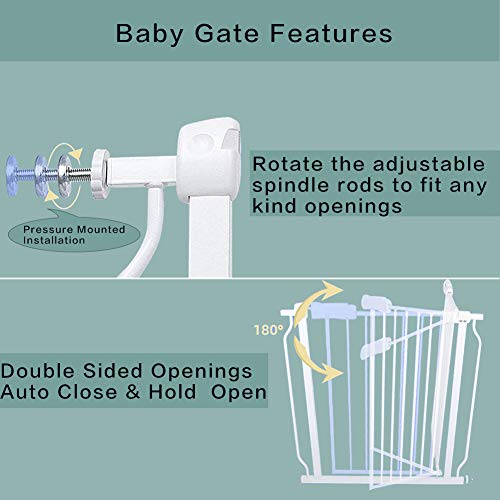 Baby Gate Features

Pressure Mounted Installation

Rotate the adjustable spindle rods to fit any kind openings

180°

Double Sided Openings
Auto Close & Hold Open